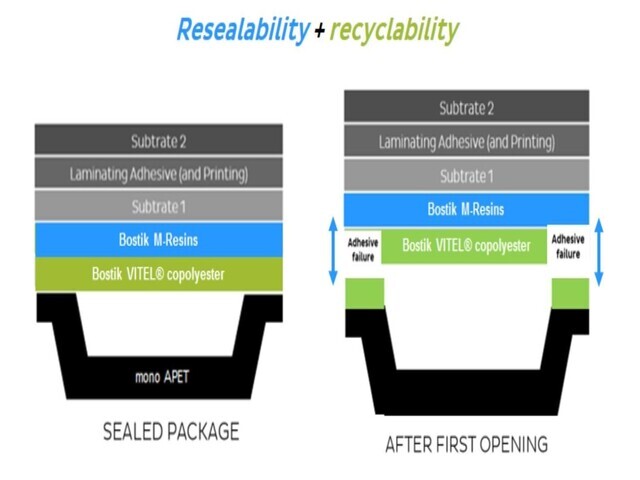 Resealability + recyclability

Subtrate 2
Laminating Adhesive (and Printing)
Subtrate 1
Bostik M-Resins
Bostik VITEL® copolyester
mono APET

SEALED PACKAGE

Subtrate 2
Laminating Adhesive (and Printing)
Subtrate 1
Bostik M-Resins
Adhesive failure
Bostik VITEL® copolyester
Adhesive failure

AFTER FIRST OPENING